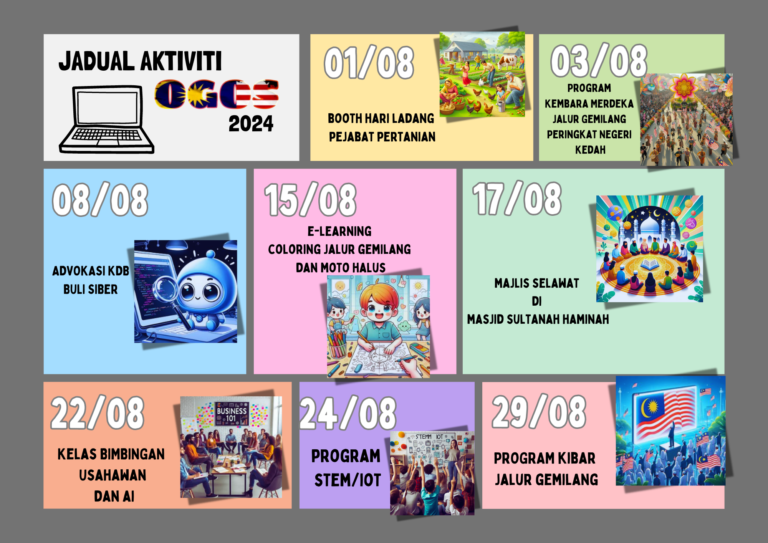 JADUAL AKTIVITI
OGES
2024

01/08
BOOTH HARI LADANG
PEJABAT PERTANIAN

03/08
PROGRAM
KEMBARA MERDEKA
JALUR GEMILANG
PERINGKAT NEGERI
KEDAH

08/08
ADVOKASI KDB
BULI SIBER

15/08
E-LEARNING
COLORING JALUR GEMILANG
DAN MOTO HALUS

17/08
MAJLIS SELAWAT
DI
MASJID SULTANAH HAMINAH

22/08
KELAS BIMBINGAN
USAHAWAN
DAN AI

BUSINESS
101

24/08
PROGRAM
STEM/IOT

STEM IOT

29/08
PROGRAM KIBAR
JALUR GEMILANG